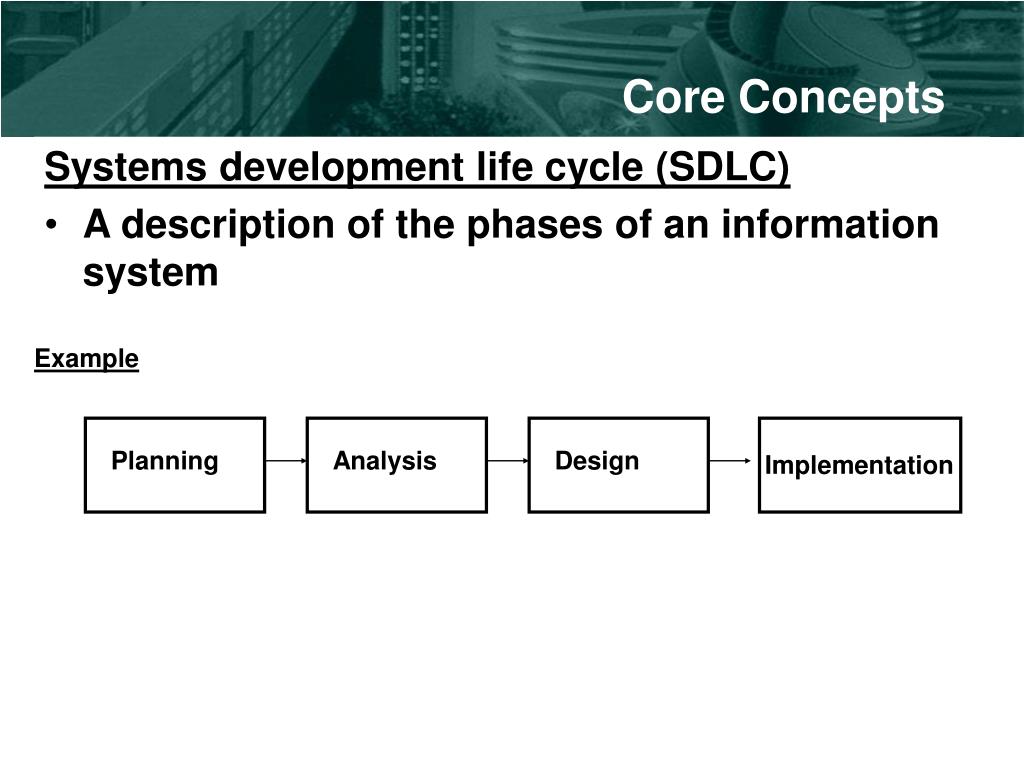 Core Concepts

Systems development life cycle (SDLC)

• A description of the phases of an information system

Example

Planning

Analysis

Design

Implementation